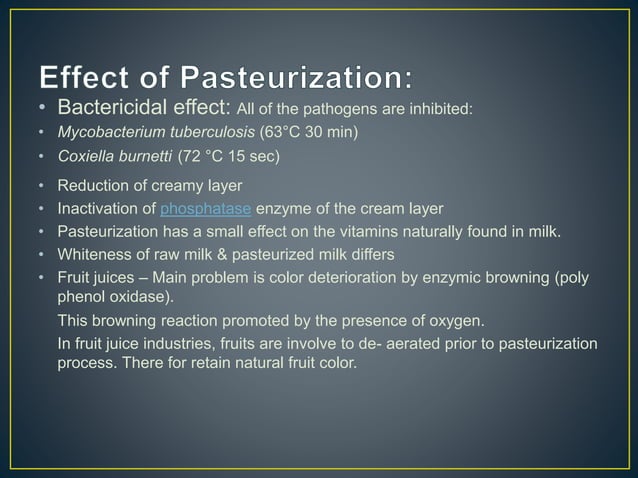 Effect of Pasteurization:

• Bactericidal effect: All of the pathogens are inhibited:
• Mycobacterium tuberculosis (63°C 30 min)
• Coxiella burnetti (72 °C 15 sec)

• Reduction of creamy layer
• Inactivation of phosphatase enzyme of the cream layer
• Pasteurization has a small effect on the vitamins naturally found in milk.
• Whiteness of raw milk & pasteurized milk differs
• Fruit juices – Main problem is color deterioration by enzymic browning (poly phenol oxidase).

This browning reaction promoted by the presence of oxygen.

In fruit juice industries, fruits are involve to de- aerated prior to pasteurization process. There for retain natural fruit color.